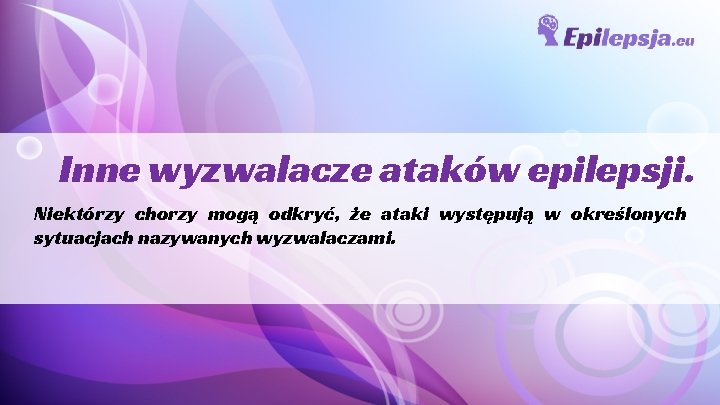 Epilepsja.eu

Inne wyzwalacze ataków epilepsji.

Niektórzy chorzy mogą odkryć, że ataki występują w określonych sytuacjach nazywanych wyzwalaczami.